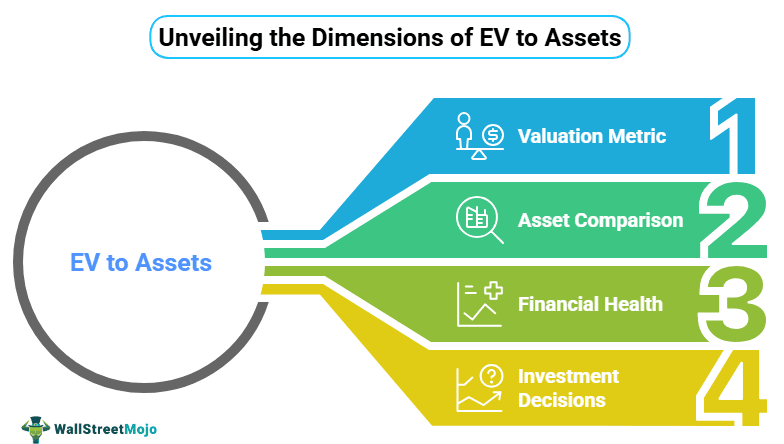 Unveiling the Dimensions of EV to Assets

EV to Assets

Valuation Metric 1

Asset Comparison 2

Financial Health 3

Investment Decisions 4

WallStreetMojo